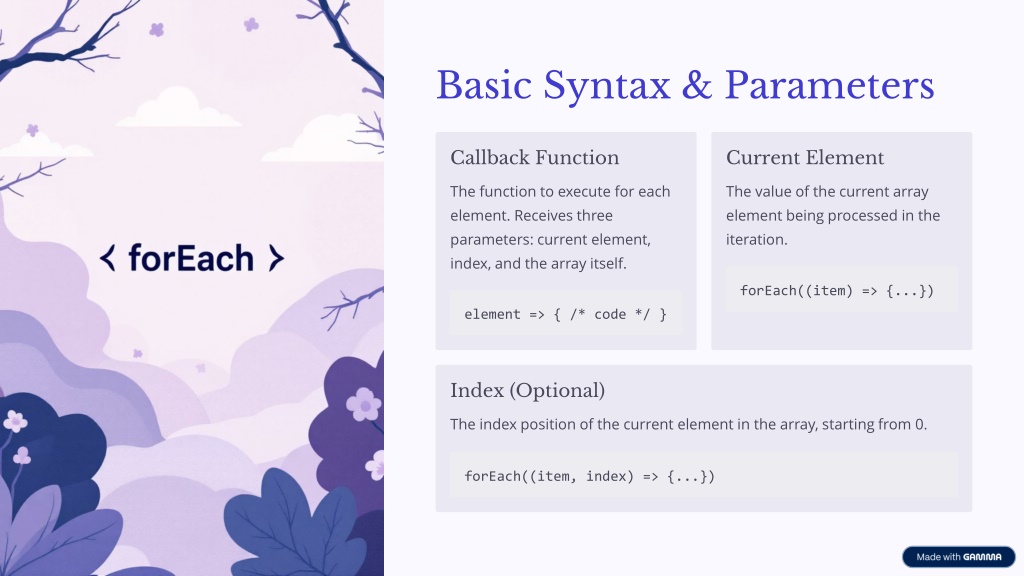 < forEach >

Basic Syntax & Parameters

Callback Function

The function to execute for each element. Receives three parameters: current element, index, and the array itself.

element => { /* code */ }

Current Element

The value of the current array element being processed in the iteration.

forEach((item) => {...})

Index (Optional)

The index position of the current element in the array, starting from 0.

forEach((item, index) => {...})

Made with GAMMA